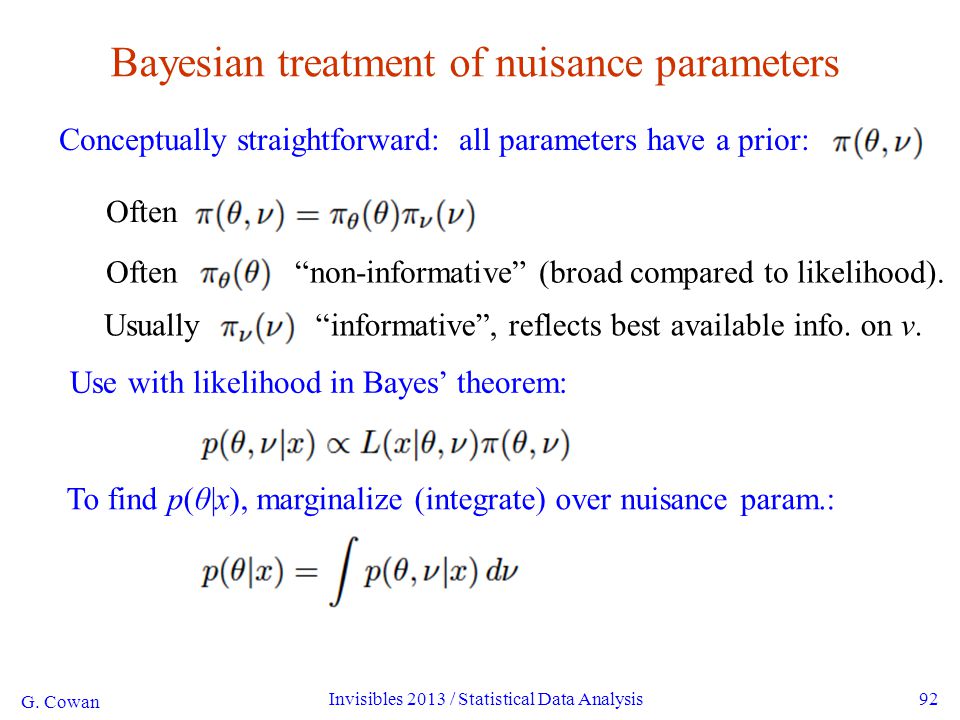 Bayesian treatment of nuisance parameters

Conceptually straightforward: all parameters have a prior: $\pi(\theta, \nu)$

Often $\pi(\theta, \nu) = \pi_\theta(\theta)\pi_\nu(\nu)$

Often $\pi_\theta(\theta)$ “non-informative” (broad compared to likelihood).

Usually $\pi_\nu(\nu)$ “informative”, reflects best available info. on $\nu$.

Use with likelihood in Bayes’ theorem:

$p(\theta, \nu|x) \propto L(x|\theta, \nu)\pi(\theta, \nu)$

To find $p(\theta|x)$, marginalize (integrate) over nuisance param.:

$p(\theta|x) = \int p(\theta, \nu|x)\, d\nu$

G. Cowan

Invisibles 2013 / Statistical Data Analysis

92